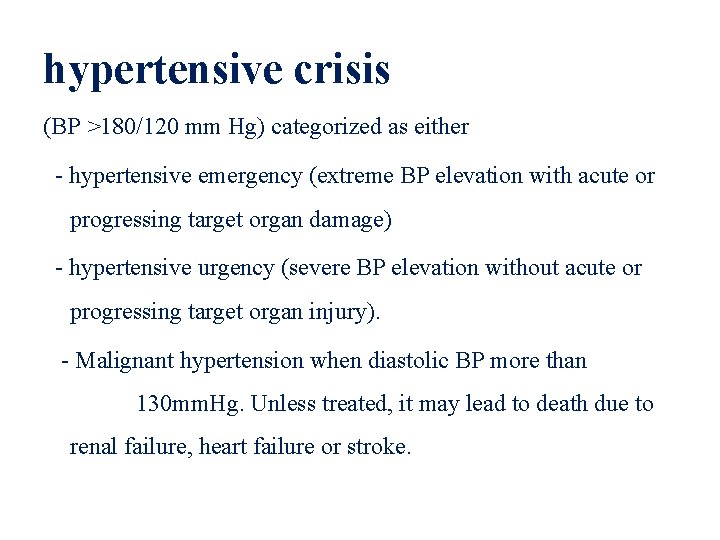 hypertensive crisis

(BP >180/120 mm Hg) categorized as either

- hypertensive emergency (extreme BP elevation with acute or progressing target organ damage)

- hypertensive urgency (severe BP elevation without acute or progressing target organ injury).

- Malignant hypertension when diastolic BP more than 130mmHg. Unless treated, it may lead to death due to renal failure, heart failure or stroke.